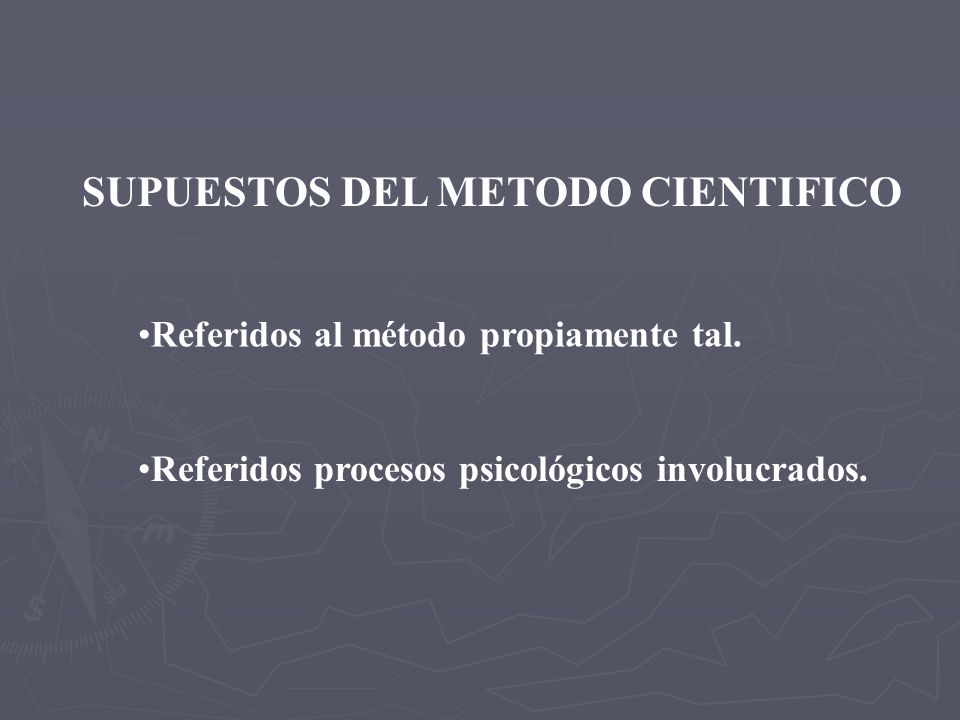 SUPUESTOS DEL METODO CIENTIFICO

•Referidos al método propiamente tal.

•Referidos procesos psicológicos involucrados.